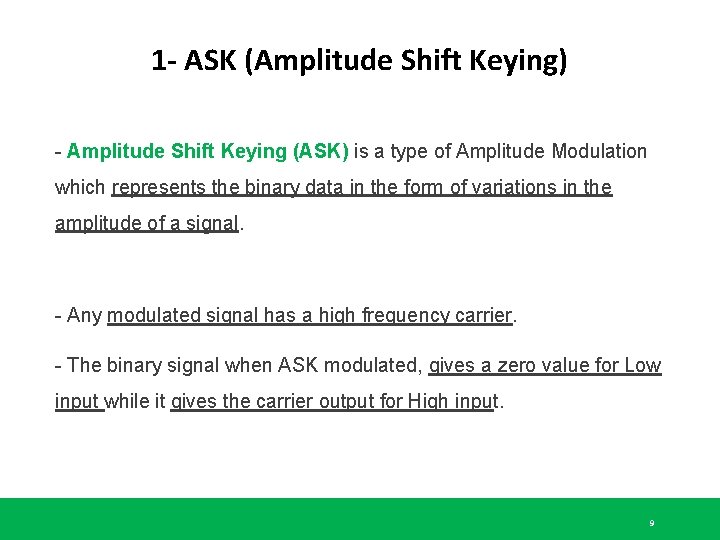 1- ASK (Amplitude Shift Keying)

- Amplitude Shift Keying (ASK) is a type of Amplitude Modulation which represents the binary data in the form of variations in the amplitude of a signal.

- Any modulated signal has a high frequency carrier.

- The binary signal when ASK modulated, gives a zero value for Low input while it gives the carrier output for High input.

9